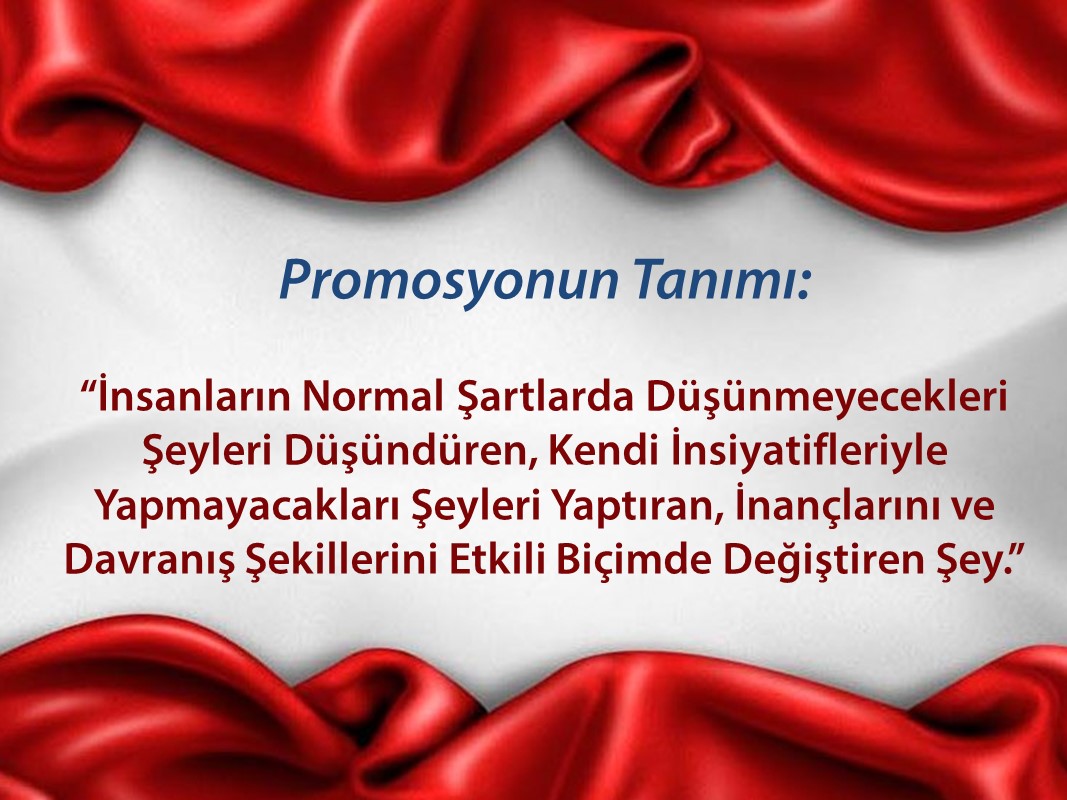 Promosyonun Tanımı:

“İnsanların Normal Şartlarda Düşünmeyecekleri Şeyleri Düşündüren, Kendi İnsiyatifleriyle Yapmayacakları Şeyleri Yaptıran, İnançlarını ve Davranış Şekillerini Etkili Biçimde Değiştiren Şey.”